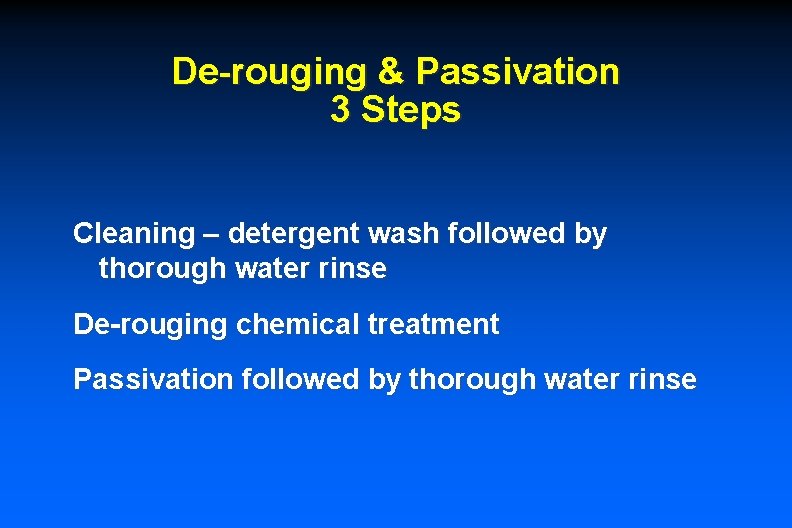 De-rouging & Passivation
3 Steps

Cleaning – detergent wash followed by thorough water rinse

De-rouging chemical treatment

Passivation followed by thorough water rinse